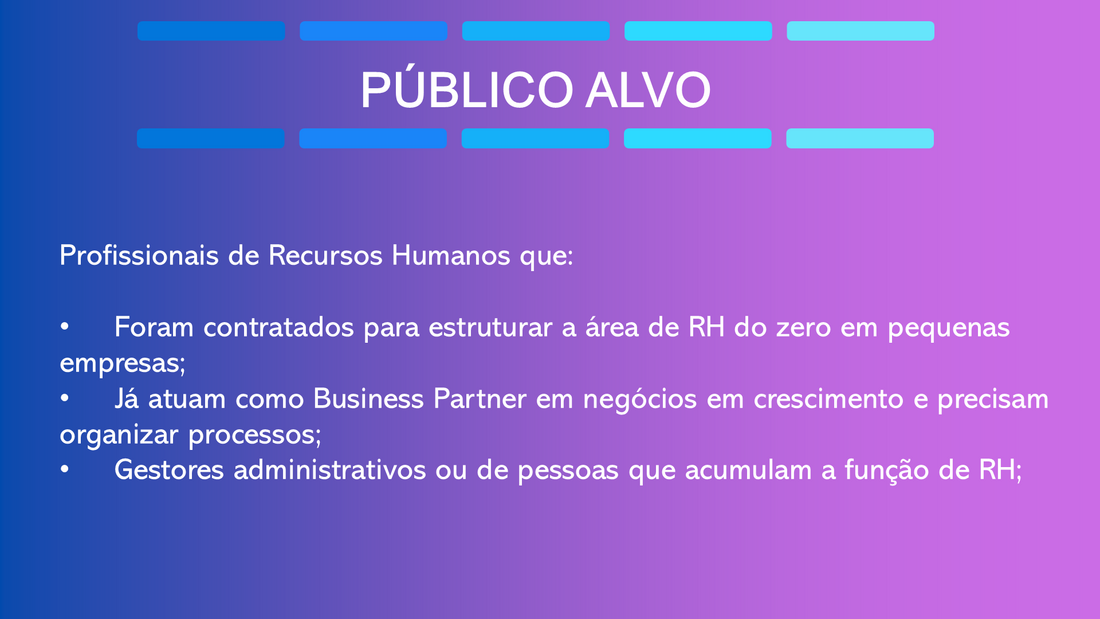 PÚBLICO ALVO

Profissionais de Recursos Humanos que:

• Foram contratados para estruturar a área de RH do zero em pequenas empresas;
• Já atuam como Business Partner em negócios em crescimento e precisam organizar processos;
• Gestores administrativos ou de pessoas que acumulam a função de RH;